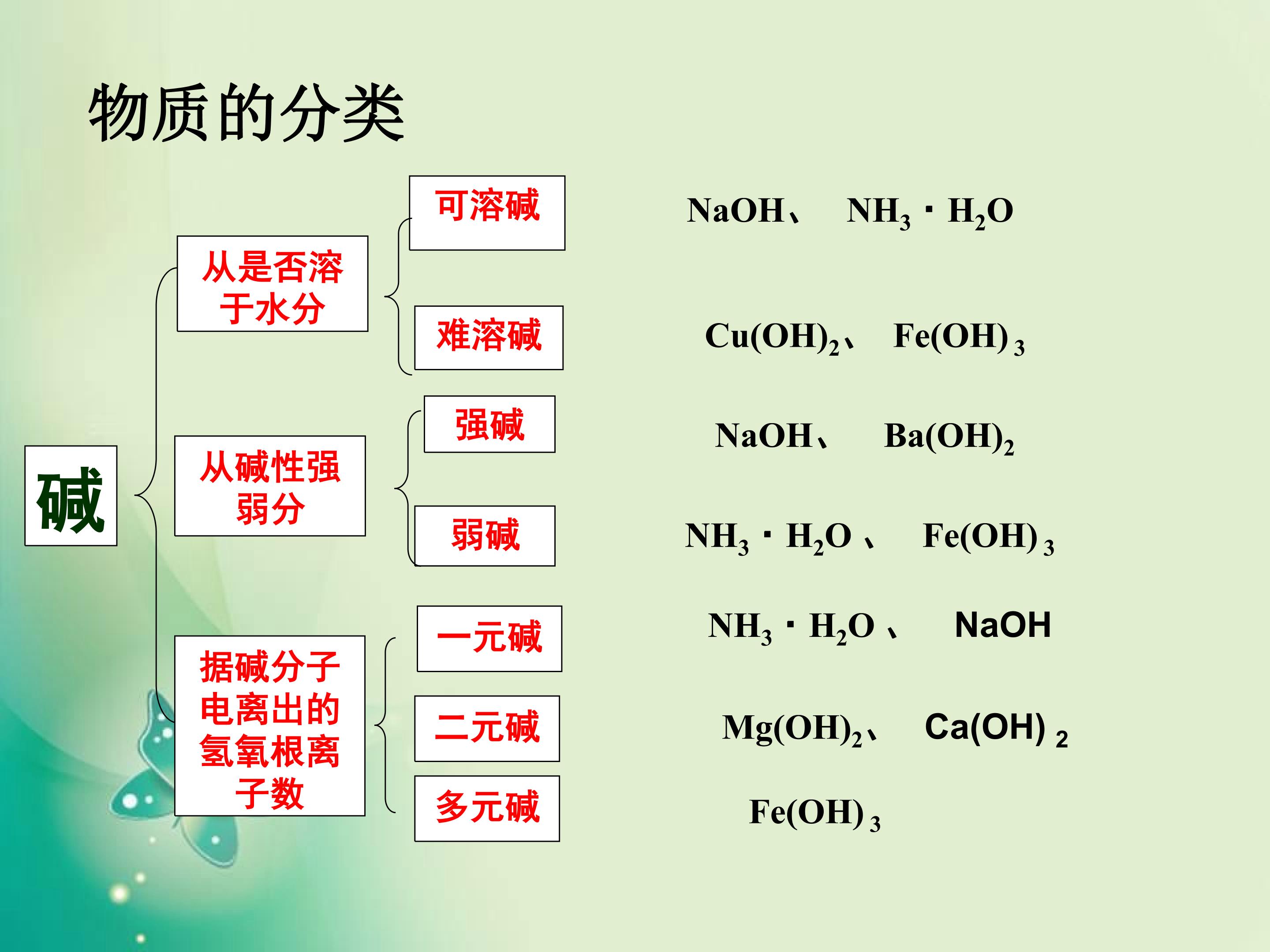 物质的分类

碱

从是否溶于水分

可溶碱

$NaOH$、 $NH_3 \cdot H_2O$

难溶碱

$Cu(OH)_2$、 $Fe(OH)_3$

从碱性强弱分

强碱

$NaOH$、 $Ba(OH)_2$

弱碱

$NH_3 \cdot H_2O$ 、 $Fe(OH)_3$

据碱分子电离出的氢氧根离子数

一元碱

$NH_3 \cdot H_2O$ 、 $NaOH$

二元碱

$Mg(OH)_2$、 $Ca(OH)_2$

多元碱

$Fe(OH)_3$